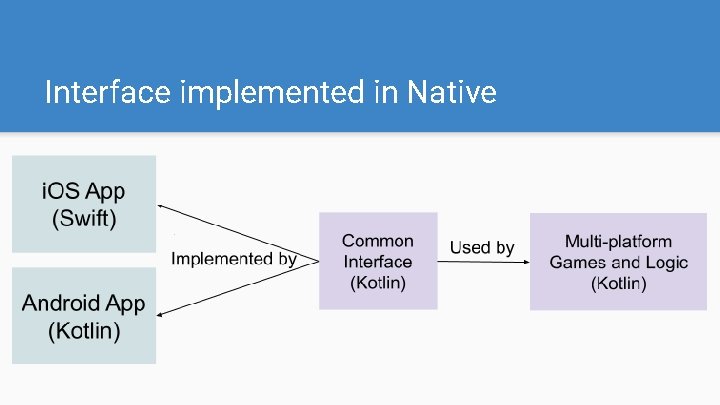 Interface implemented in Native

iOS App (Swift)

Android App (Kotlin)

Implemented by

Common Interface (Kotlin)

Used by

Multi-platform Games and Logic (Kotlin)